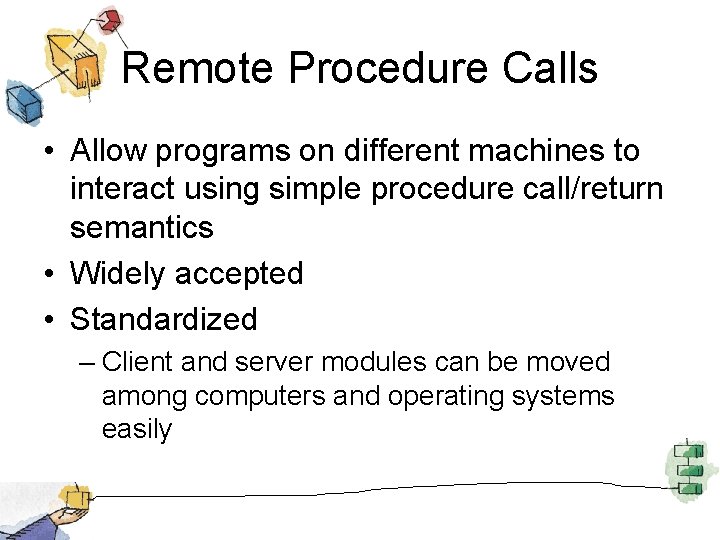 Remote Procedure Calls

• Allow programs on different machines to interact using simple procedure call/return semantics
• Widely accepted
• Standardized
– Client and server modules can be moved among computers and operating systems easily